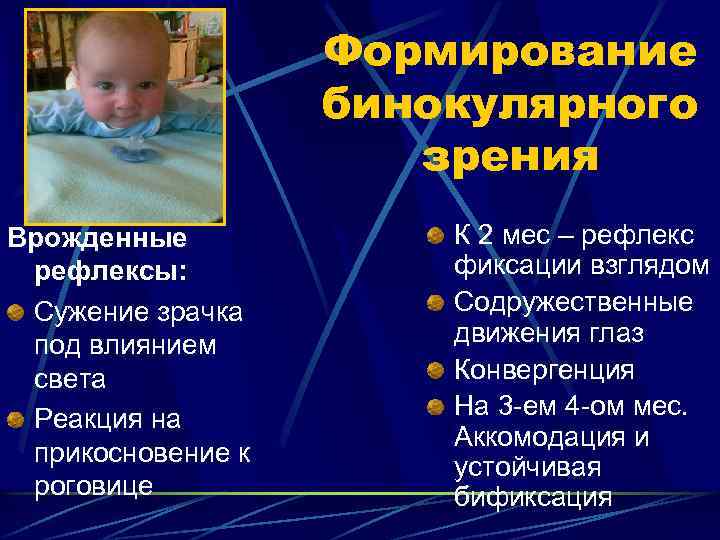 Формирование бинокулярного зрения

Врожденные рефлексы:

Сужение зрачка под влиянием света

Реакция на прикосновение к роговице

К 2 мес – рефлекс фиксации взглядом

Содружественные движения глаз

Конвергенция

На 3-ем 4-ом мес. Аккомодация и устойчивая бификсация